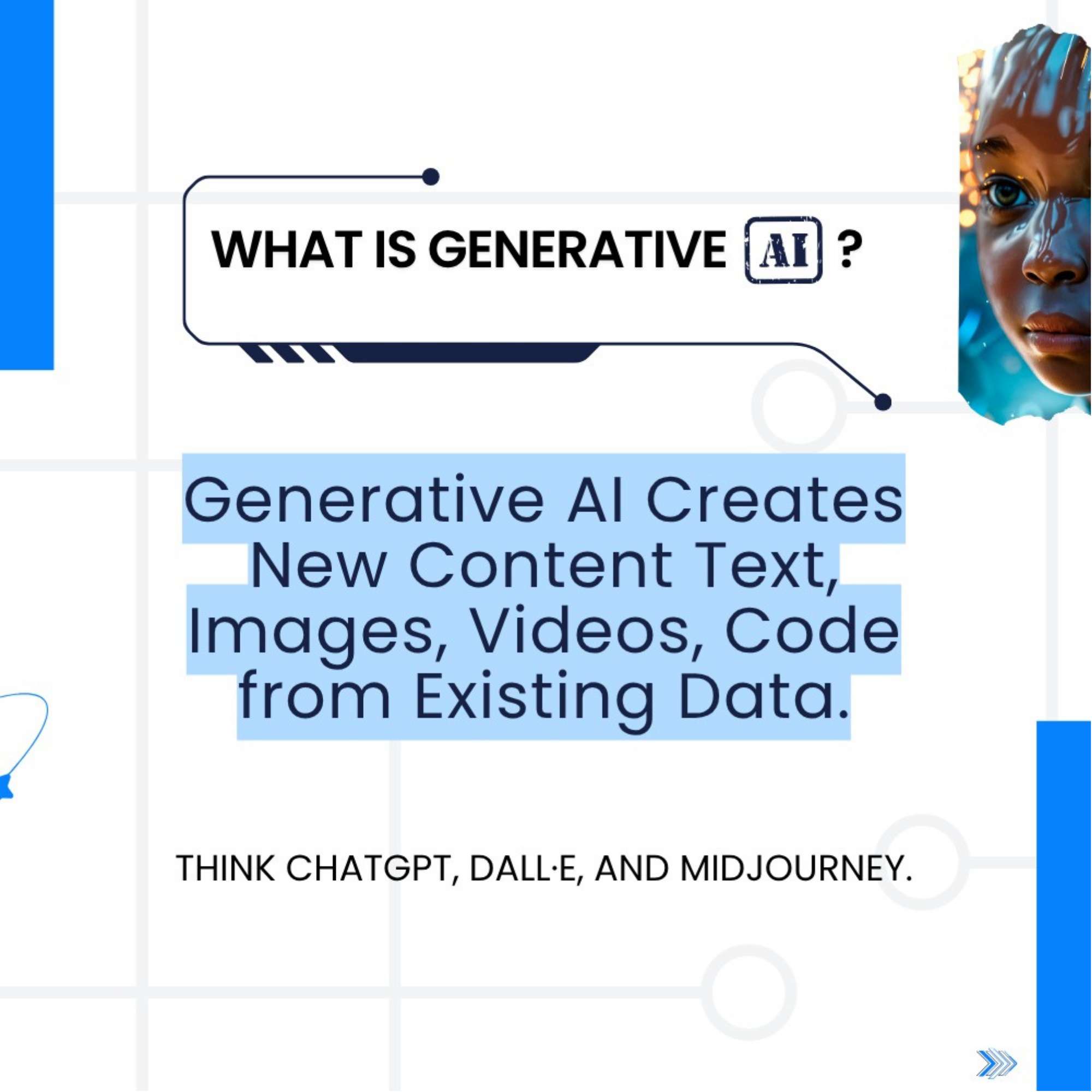 WHAT IS GENERATIVE AI ?

Generative AI Creates New Content Text, Images, Videos, Code from Existing Data.

THINK CHATGPT, DALL·E, AND MIDJOURNEY.